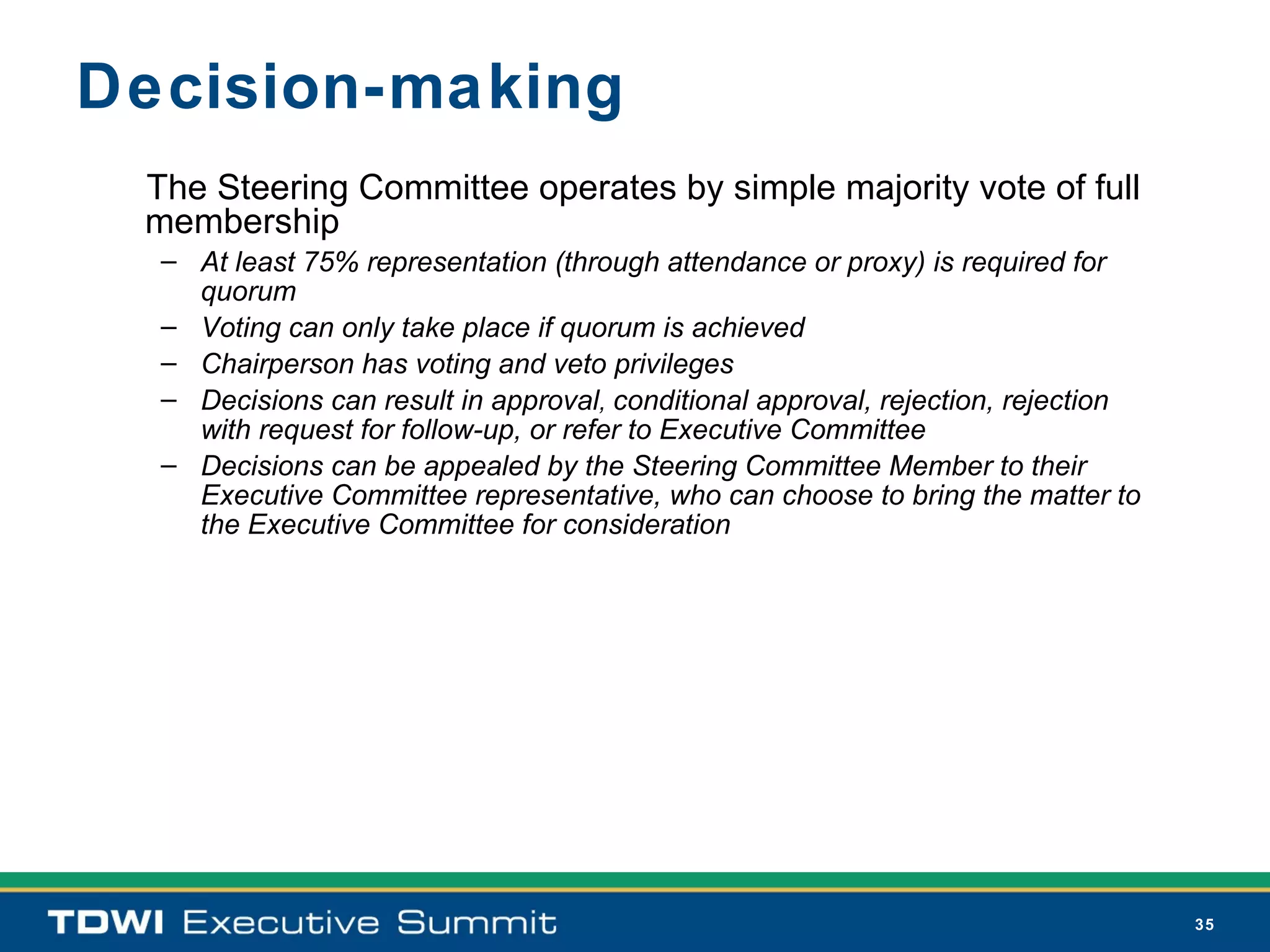 Decision-making

The Steering Committee operates by simple majority vote of full membership

– At least 75% representation (through attendance or proxy) is required for quorum
– Voting can only take place if quorum is achieved
– Chairperson has voting and veto privileges
– Decisions can result in approval, conditional approval, rejection, rejection with request for follow-up, or refer to Executive Committee
– Decisions can be appealed by the Steering Committee Member to their Executive Committee representative, who can choose to bring the matter to the Executive Committee for consideration

TDWI Executive Summit

35